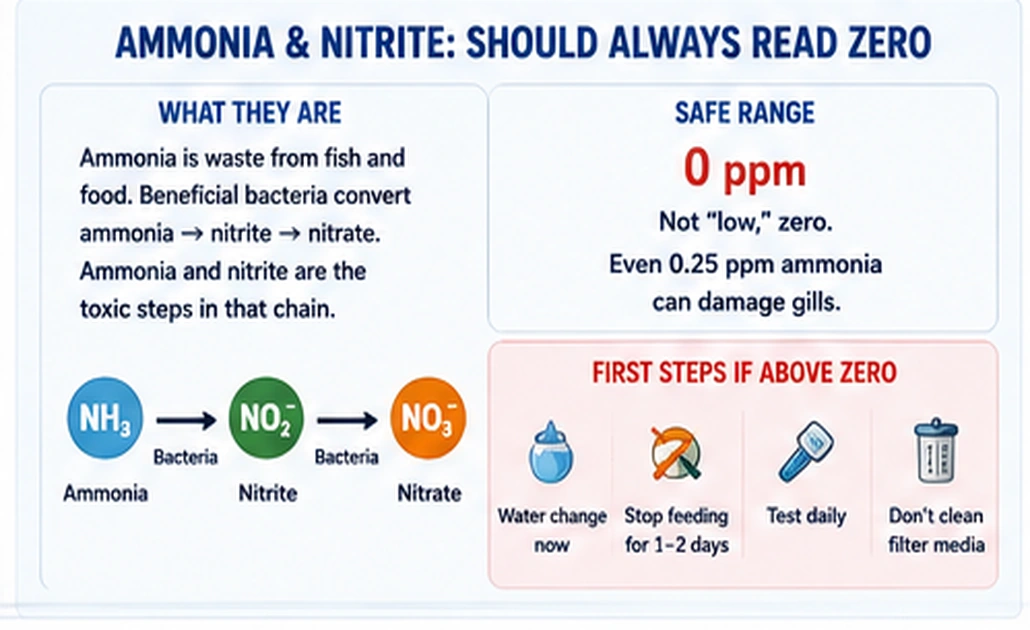 AMMONIA & NITRITE: SHOULD ALWAYS READ ZERO

WHAT THEY ARE

Ammonia is waste from fish and food. Beneficial bacteria convert ammonia → nitrite → nitrate. Ammonia and nitrite are the toxic steps in that chain.

$NH_3$ → $NO_2^-$ → $NO_3^-$

Bacteria

Bacteria

Ammonia

Nitrite

Nitrate

SAFE RANGE

0 ppm

Not "low," zero.

Even 0.25 ppm ammonia can damage gills.

FIRST STEPS IF ABOVE ZERO

Water change now

Stop feeding for 1–2 days

Test daily

Don't clean filter media